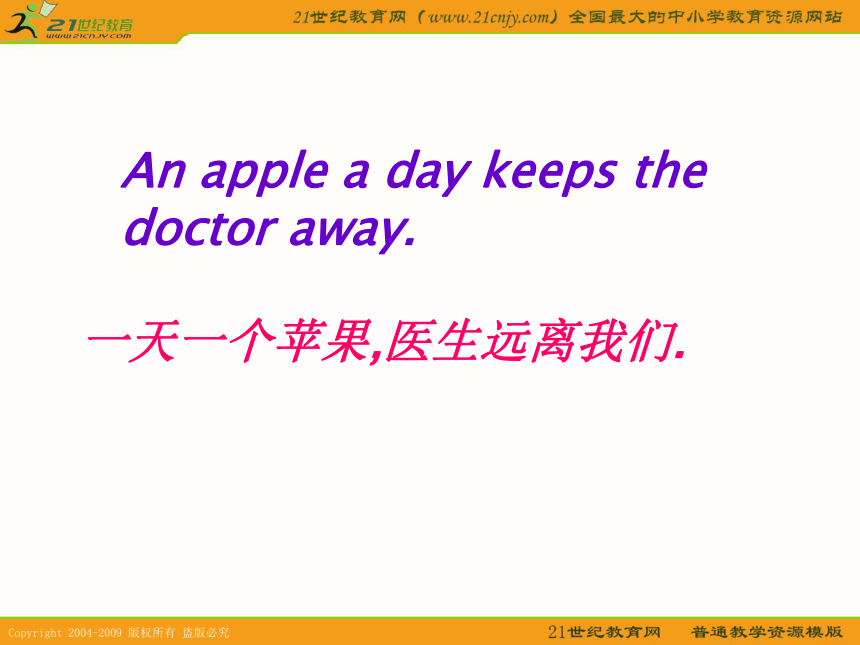 21世纪教育
www.21cnjy.com

21世纪教育网（www.21cnjy.com）全国最大的中小学教育资源网站

An apple a day keeps the doctor away.

一天一个苹果,医生远离我们.

Copyright 2004-2009 版权所有 盗版必究

21世纪教育网 普通教学资源模版